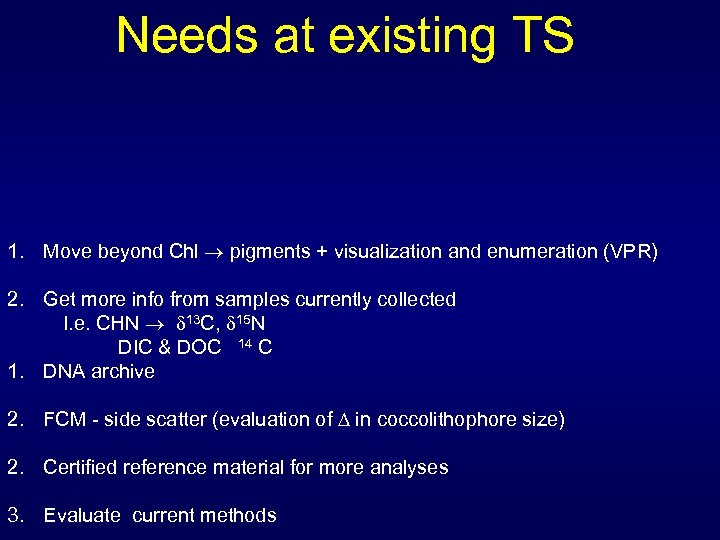 Needs at existing TS

1. Move beyond Chl $\rightarrow$ pigments + visualization and enumeration (VPR)

2. Get more info from samples currently collected
I.e. CHN $\rightarrow$ $\delta^{13}C$, $\delta^{15}N$
DIC & DOC $^{14}C$

1. DNA archive

2. FCM - side scatter (evaluation of $\Delta$ in coccolithophore size)

2. Certified reference material for more analyses

3. Evaluate current methods